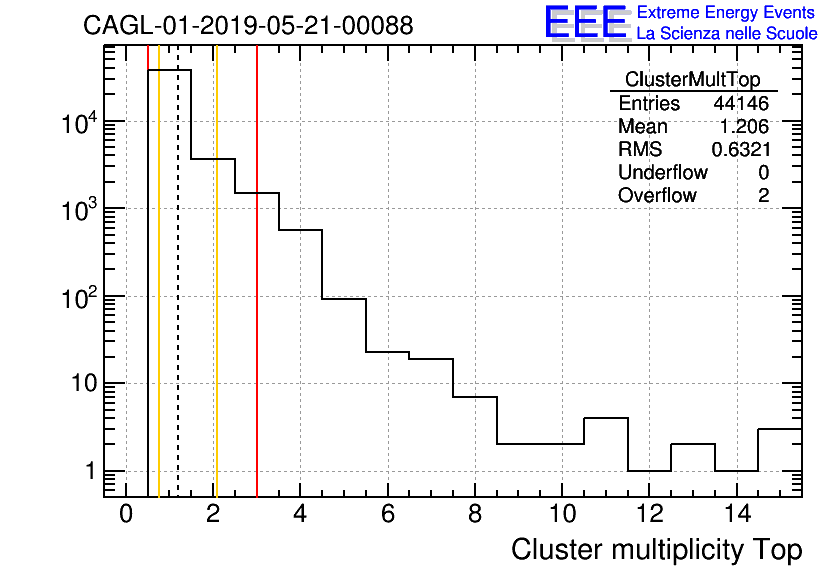 CAGL-01-2019-05-21-00088

EEE Extreme Energy Events
La Scienza nelle Scuole

| ClusterMultTop | |
|---|---|
| Entries | 44146 |
| Mean | 1.206 |
| RMS | 0.6321 |
| Underflow | 0 |
| Overflow | 2 |

$10^4$
$10^3$
$10^2$
10
1

0 2 4 6 8 10 12 14

Cluster multiplicity Top